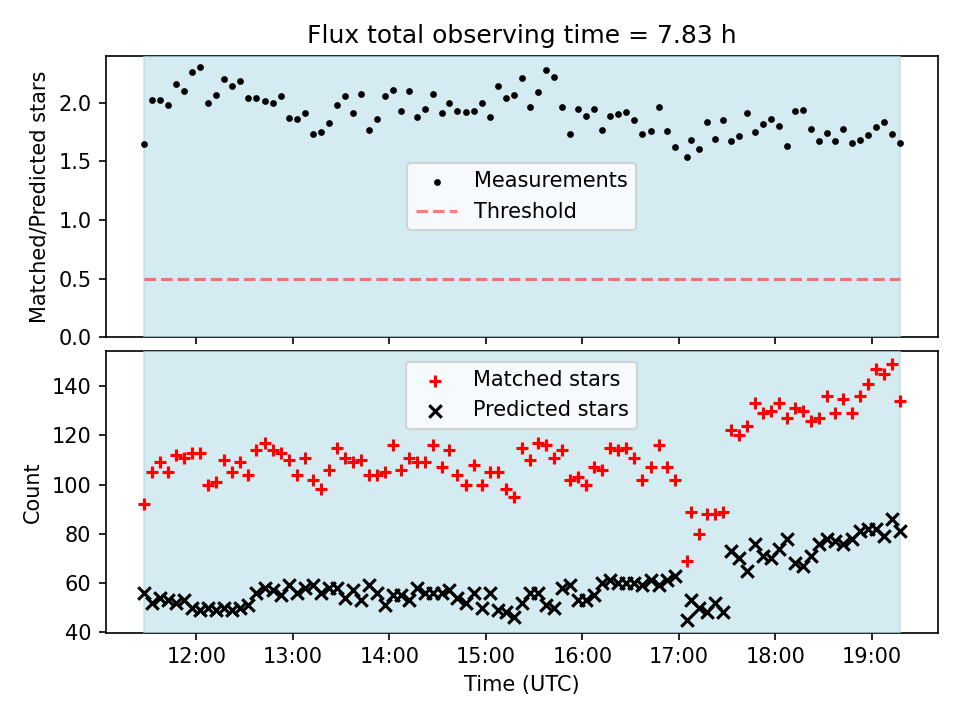 Flux total observing time = 7.83 h

Matched/Predicted stars

2.0
1.5
1.0
0.5
0.0

Measurements
Threshold

Count

140
120
100
80
60
40

Matched stars
Predicted stars

12:00 13:00 14:00 15:00 16:00 17:00 18:00 19:00

Time (UTC)